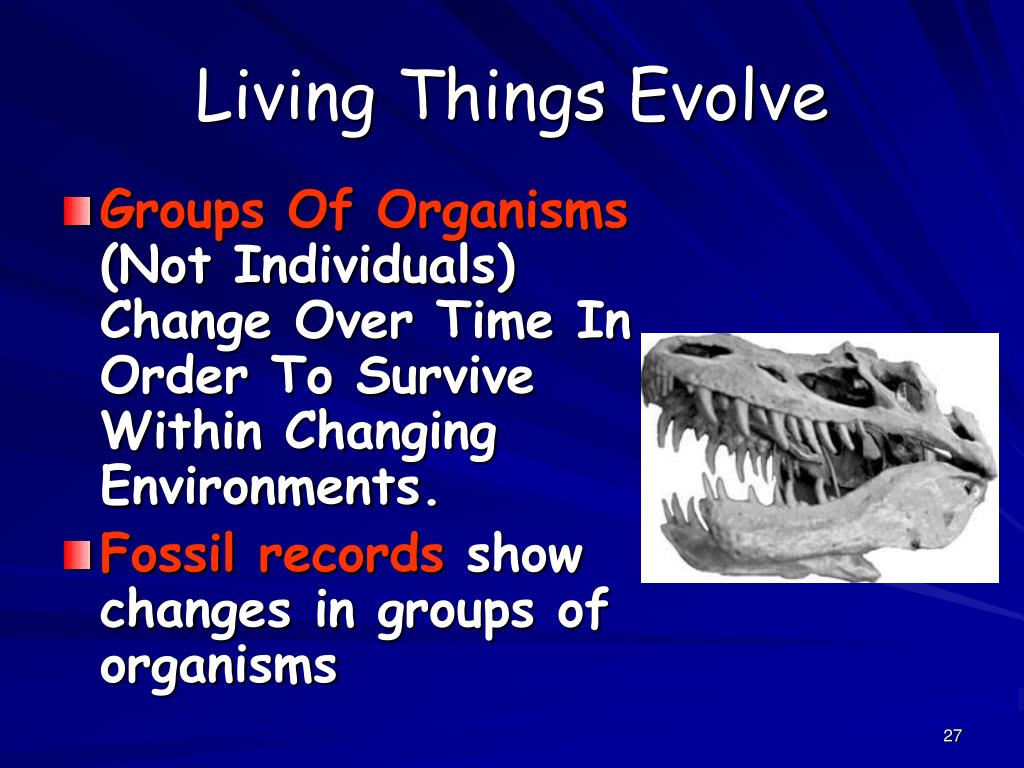 Living Things Evolve

Groups Of Organisms (Not Individuals) Change Over Time In Order To Survive Within Changing Environments.

Fossil records show changes in groups of organisms

27